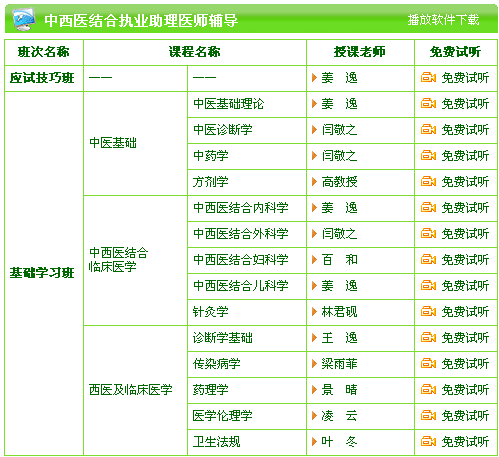 中西医结合执业助理医师辅导

播放软件下载

| 班次名称 | 课程名称 | | 授课老师 | 免费试听 |
|---|---|---|---|---|
| 应试技巧班 | —— | —— | 姜　逸 | 免费试听 |
| 基础学习班 | 中医基础 | 中医基础理论 | 姜　逸 | 免费试听 |
| | | 中医诊断学 | 闫敬之 | 免费试听 |
| | | 中药学 | 闫敬之 | 免费试听 |
| | | 方剂学 | 高教授 | 免费试听 |
| | 中西医结合临床医学 | 中西医结合内科学 | 姜　逸 | 免费试听 |
| | | 中西医结合外科学 | 闫敬之 | 免费试听 |
| | | 中西医结合妇科学 | 百　和 | 免费试听 |
| | | 中西医结合儿科学 | 姜　逸 | 免费试听 |
| | | 针灸学 | 林君砚 | 免费试听 |
| | 西医及临床医学 | 诊断学基础 | 王　逸 | 免费试听 |
| | | 传染病学 | 梁雨菲 | 免费试听 |
| | | 药理学 | 景　晴 | 免费试听 |
| | | 医学伦理学 | 凌　云 | 免费试听 |
| | | 卫生法规 | 叶　冬 | 免费试听 |